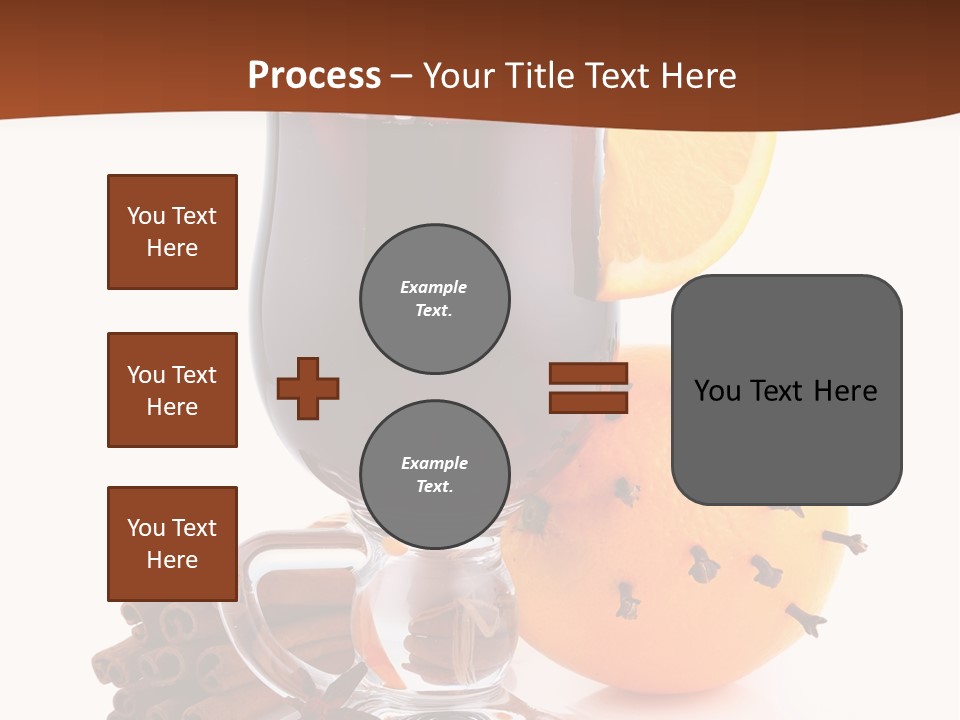 Process – Your Title Text Here

You Text Here

You Text Here

You Text Here

Example Text.

Example Text.

You Text Here